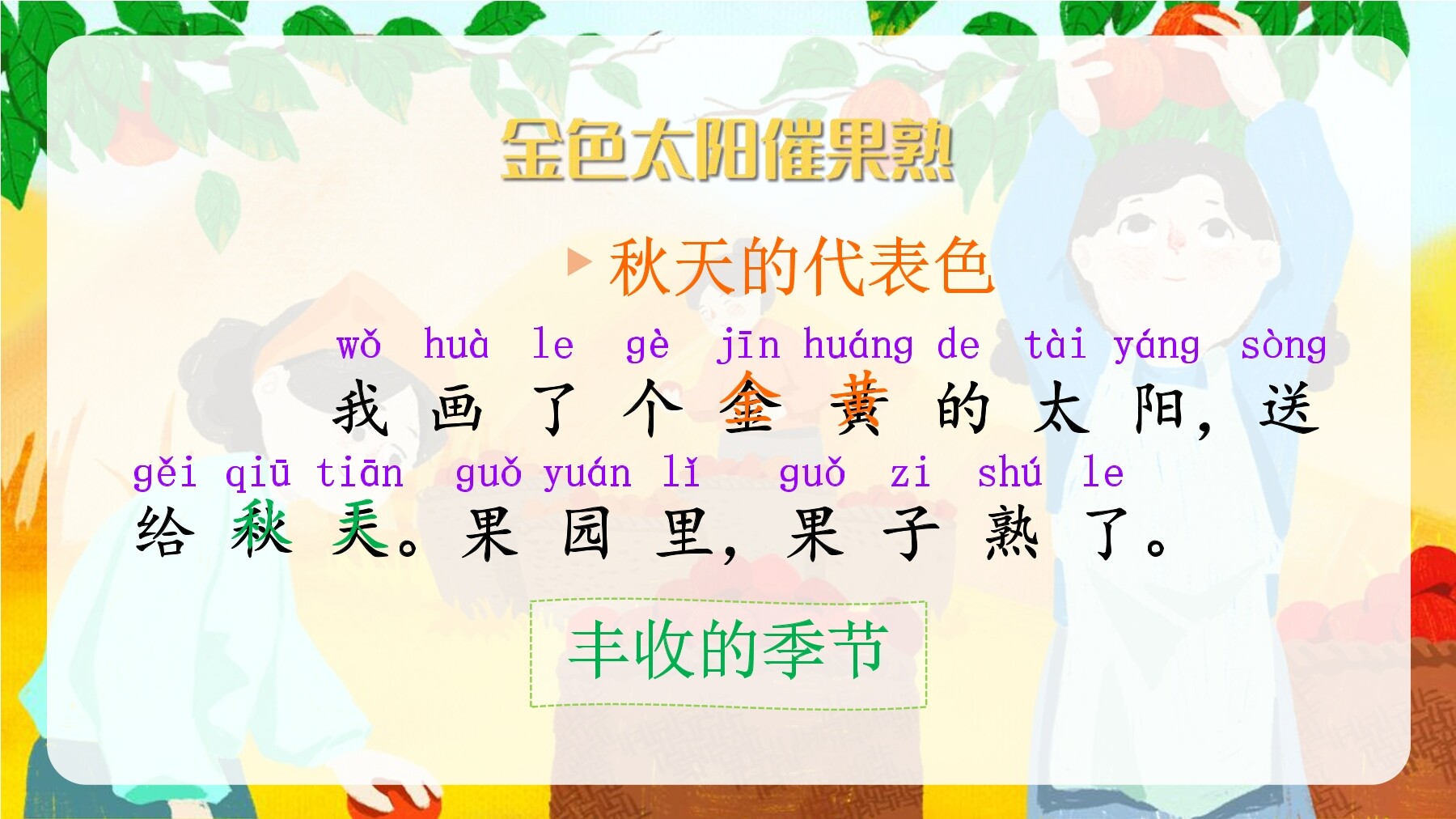 金色太阳催果熟

秋天的代表色

wǒ huà le gè jīn huáng de tài yáng sòng
我画了个金黄的太阳，送
gěi qiū tiān guǒ yuán lǐ guǒ zi shú le
给秋天。果园里，果子熟了。

丰收的季节